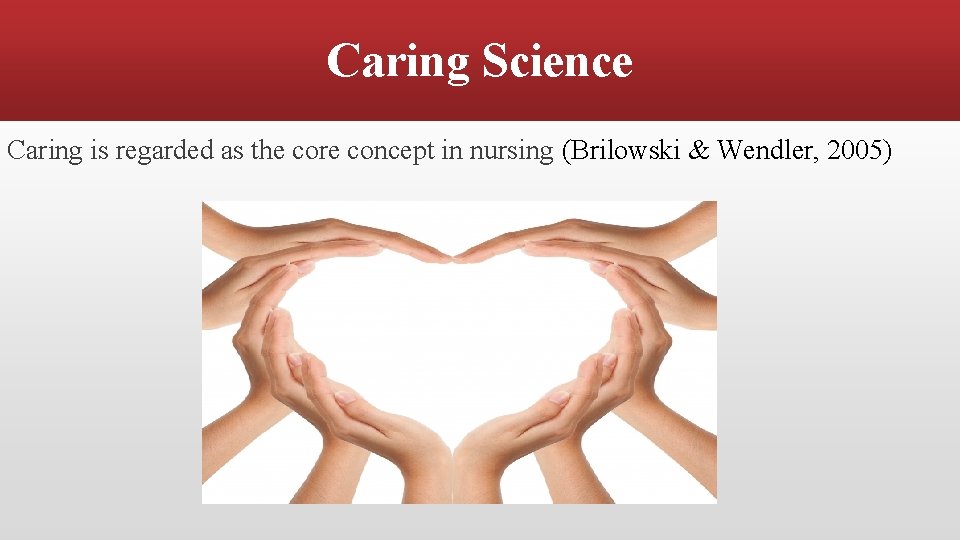 Caring Science

Caring is regarded as the core concept in nursing (Brilowski & Wendler, 2005)